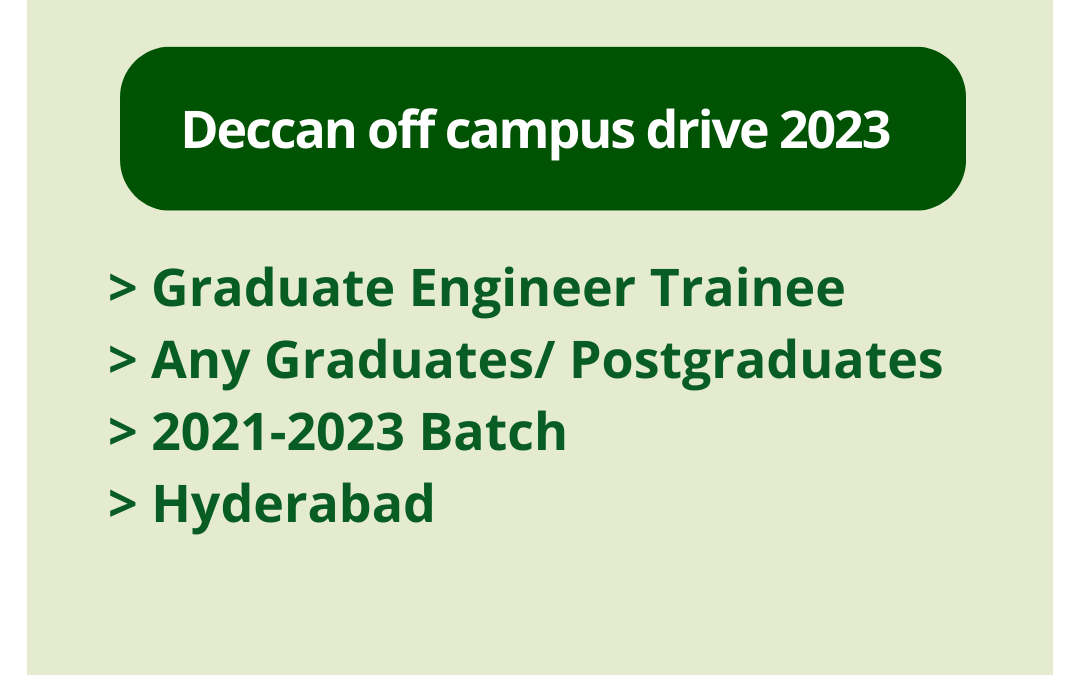 Deccan off campus drive 2023

> Graduate Engineer Trainee
> Any Graduates/ Postgraduates
> 2021-2023 Batch
> Hyderabad